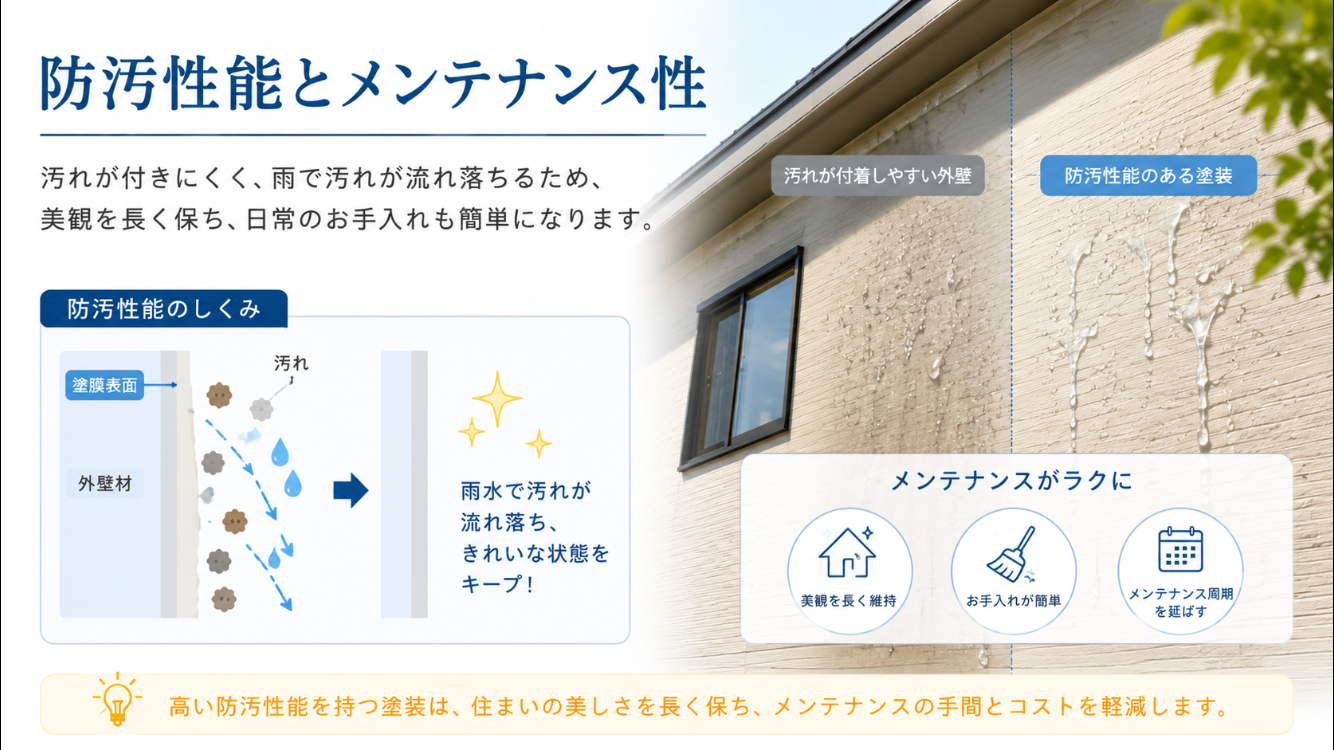 防汚性能とメンテナンス性

汚れが付きにくく、雨で汚れが流れ落ちるため、美観を長く保ち、日常のお手入れも簡単になります。

防汚性能のしくみ

塗膜表面

汚れ

外壁材

雨水で汚れが流れ落ち、きれいな状態をキープ！

汚れが付着しやすい外壁

防汚性能のある塗装

メンテナンスがラクに

美観を長く維持

お手入れが簡単

メンテナンス周期を延ばす

高い防汚性能を持つ塗装は、住まいの美しさを長く保ち、メンテナンスの手間とコストを軽減します。